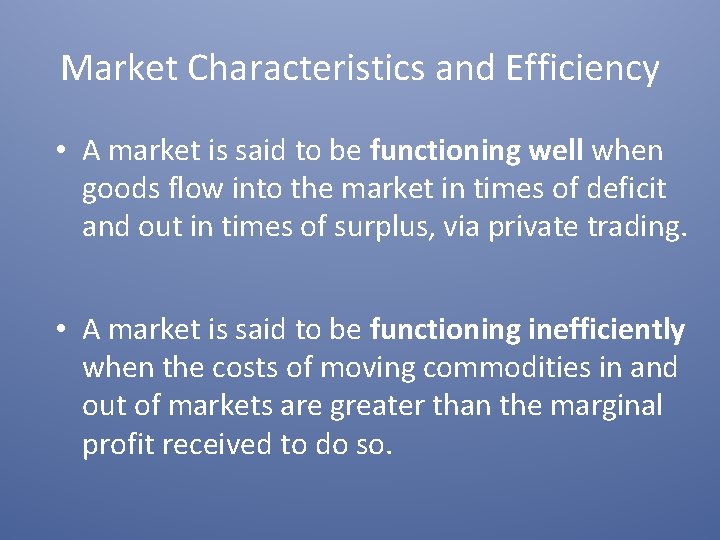 Market Characteristics and Efficiency

• A market is said to be functioning well when goods flow into the market in times of deficit and out in times of surplus, via private trading.

• A market is said to be functioning inefficiently when the costs of moving commodities in and out of markets are greater than the marginal profit received to do so.